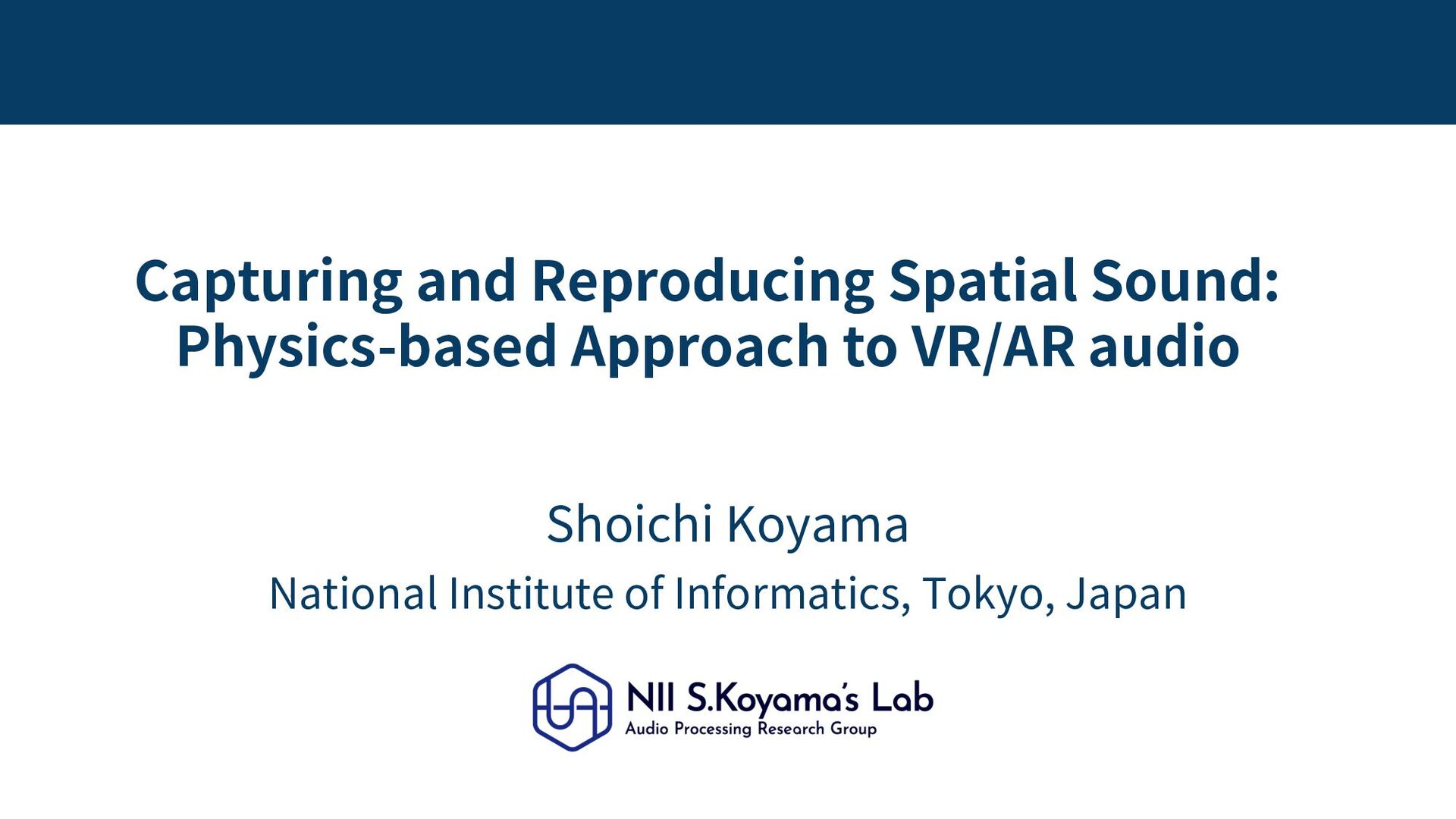 Capturing and Reproducing Spatial Sound: Physics-based Approach to VR/AR audio

Shoichi Koyama

National Institute of Informatics, Tokyo, Japan

NII S.Koyama's Lab
Audio Processing Research Group